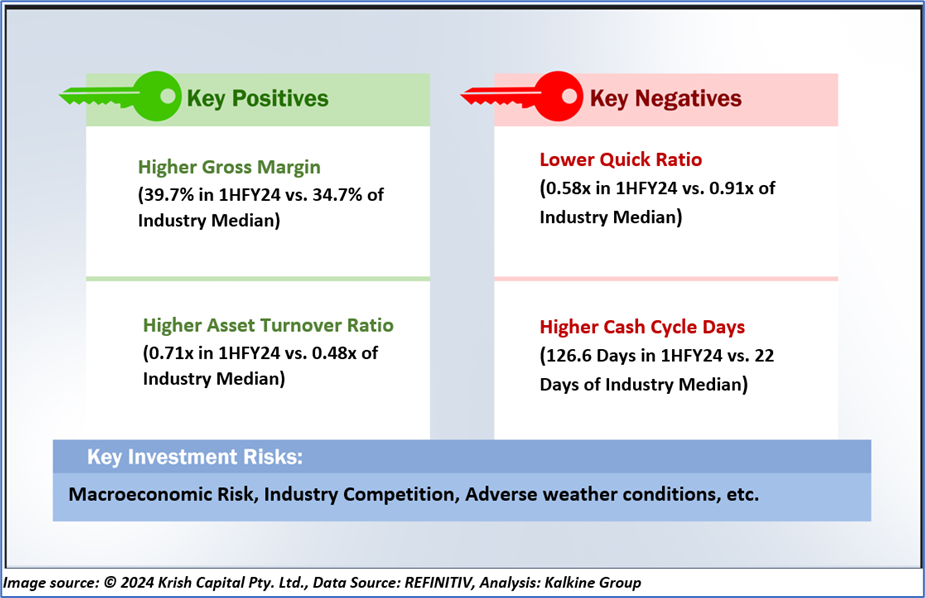 Key Positives

Higher Gross Margin
(39.7% in 1HFY24 vs. 34.7% of Industry Median)

Higher Asset Turnover Ratio
(0.71x in 1HFY24 vs. 0.48x of Industry Median)

Key Negatives

Lower Quick Ratio
(0.58x in 1HFY24 vs. 0.91x of Industry Median)

Higher Cash Cycle Days
(126.6 Days in 1HFY24 vs. 22 Days of Industry Median)

Key Investment Risks:

Macroeconomic Risk, Industry Competition, Adverse weather conditions, etc.

Image source: © 2024 Krish Capital Pty. Ltd., Data Source: REFINITIV, Analysis: Kalkine Group